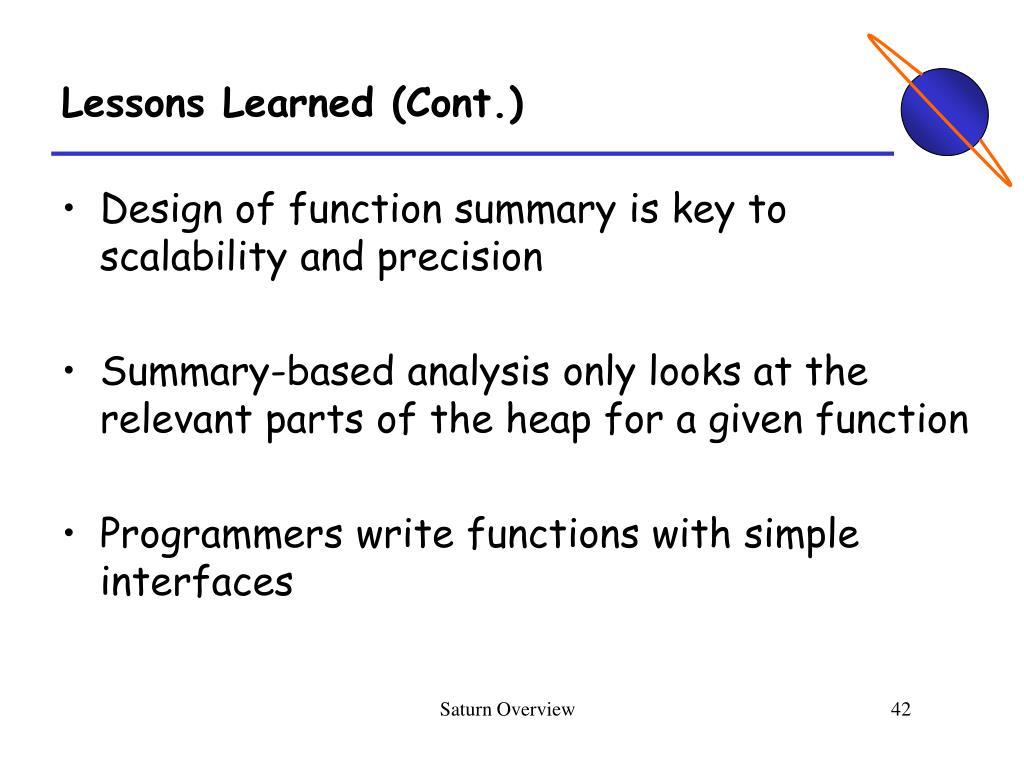 Lessons Learned (Cont.)

• Design of function summary is key to scalability and precision

• Summary-based analysis only looks at the relevant parts of the heap for a given function

• Programmers write functions with simple interfaces

Saturn Overview

42